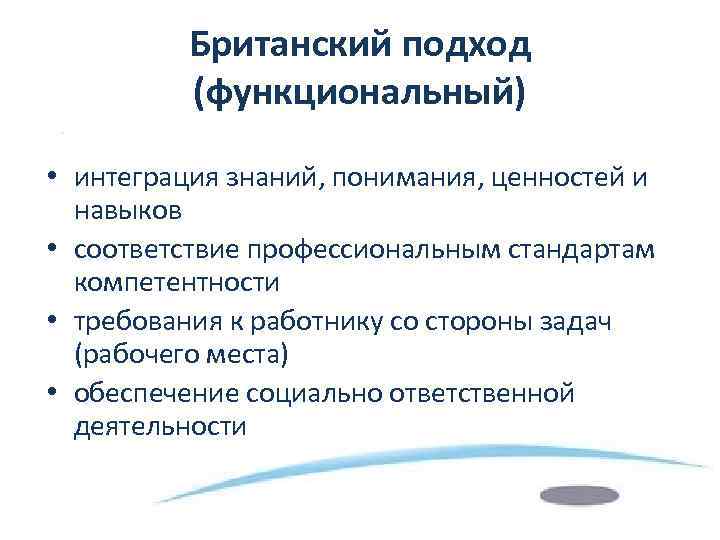 Британский подход (функциональный)

• интеграция знаний, понимания, ценностей и навыков
• соответствие профессиональным стандартам компетентности
• требования к работнику со стороны задач (рабочего места)
• обеспечение социально ответственной деятельности